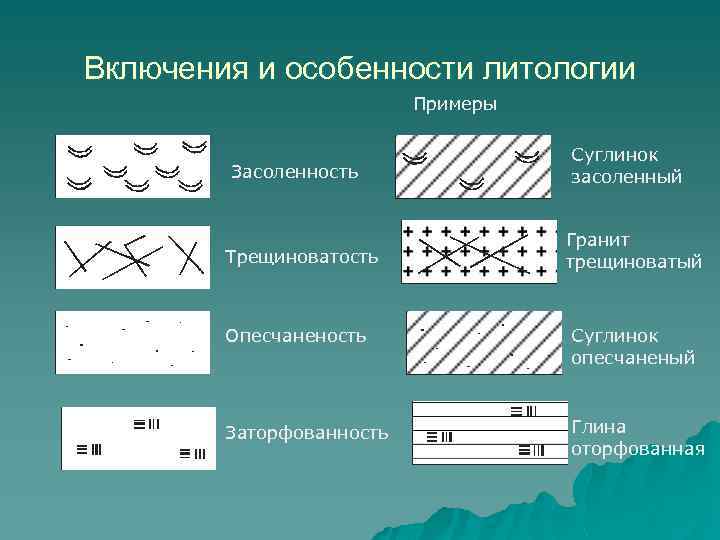 Включения и особенности литологии

Примеры

Засоленность

Суглинок засоленный

Трещиноватость

Гранит трещиноватый

Опесчаненость

Суглинок опесчаненый

Заторфованность

Глина оторфованная